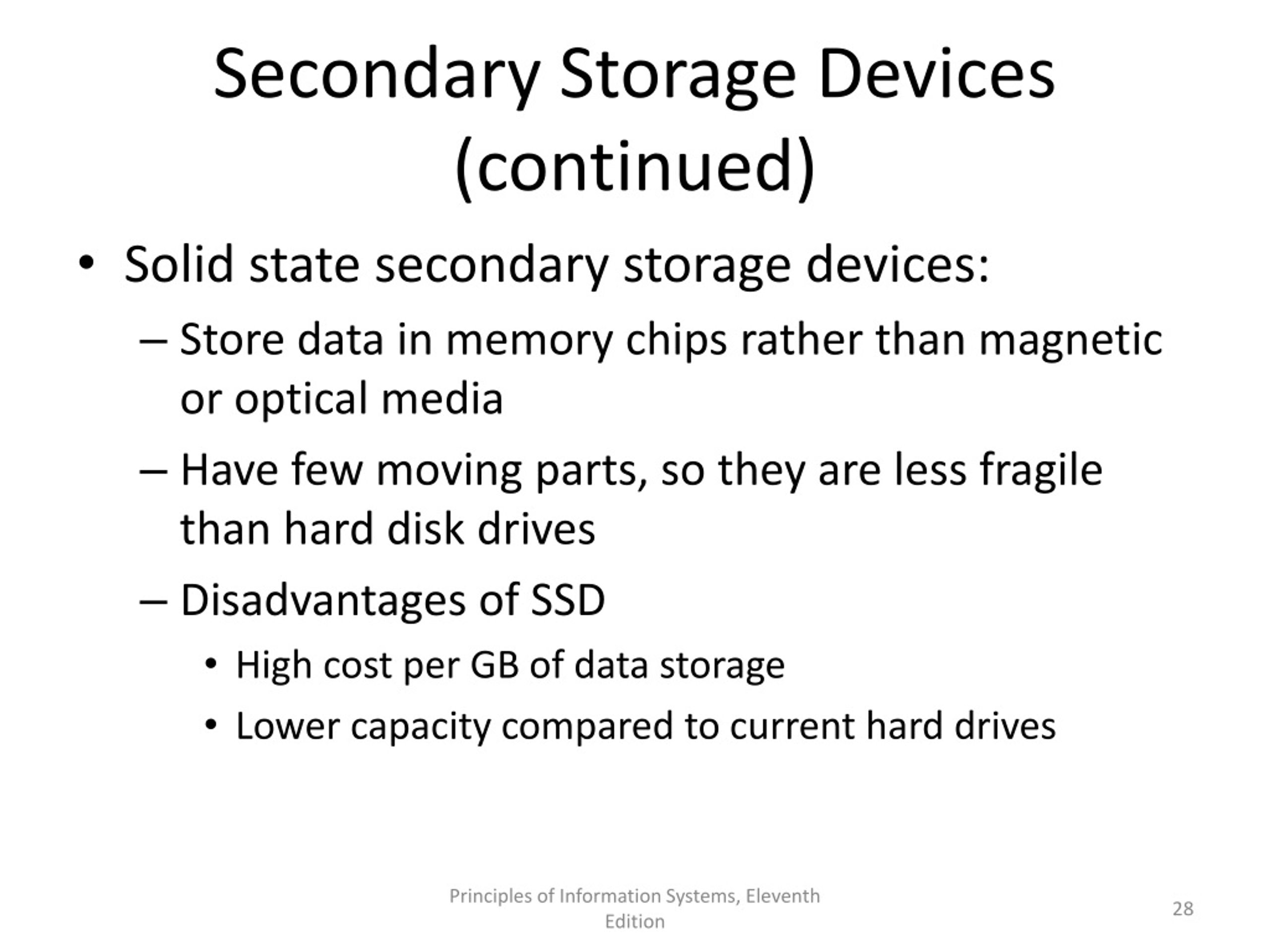 Secondary Storage Devices (continued)

• Solid state secondary storage devices:

– Store data in memory chips rather than magnetic or optical media

– Have few moving parts, so they are less fragile than hard disk drives

– Disadvantages of SSD

• High cost per GB of data storage

• Lower capacity compared to current hard drives

Principles of Information Systems, Eleventh Edition

28